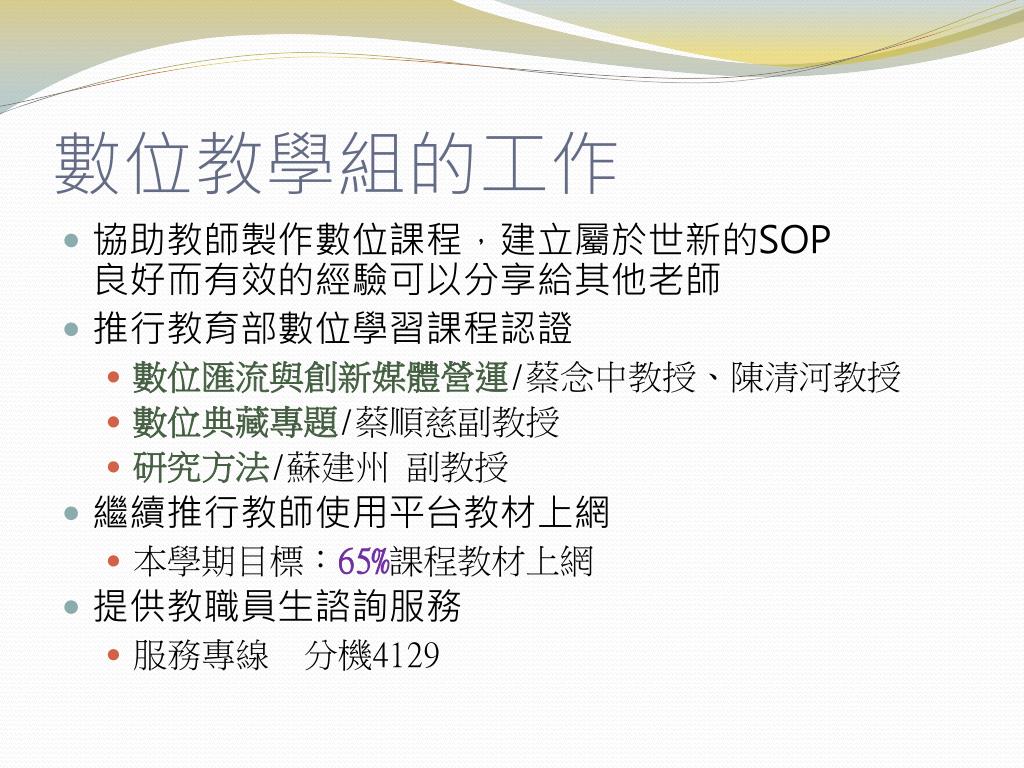 數位教學組的工作

協助教師製作數位課程，建立屬於世新的SOP
良好而有效的經驗可以分享給其他老師

推行教育部數位學習課程認證

數位匯流與創新媒體營運/蔡念中教授、陳清河教授

數位典藏專題/蔡順慈副教授

研究方法/蘇建州 副教授

繼續推行教師使用平台教材上網

本學期目標：65%課程教材上網

提供教職員生諮詢服務

服務專線　分機4129